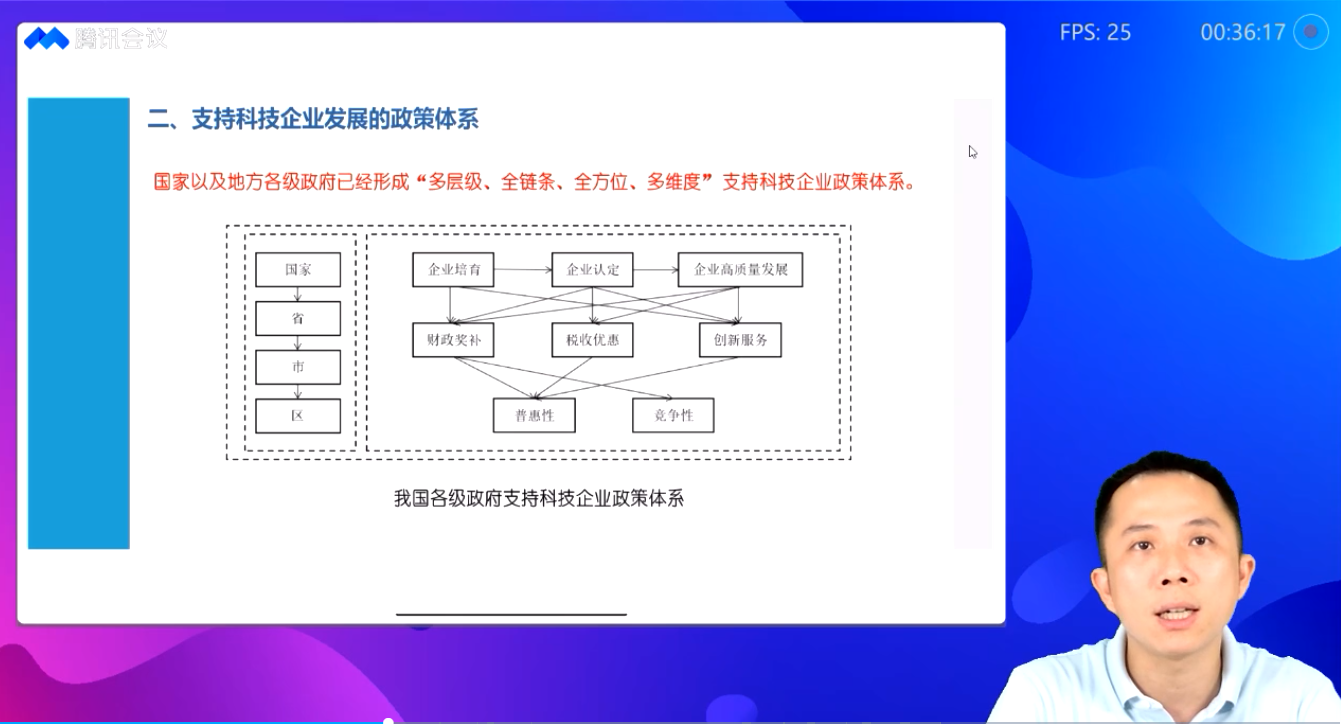 腾讯会议

FPS: 25

00:36:17

二、支持科技企业发展的政策体系

国家以及地方各级政府已经形成“多层级、全链条、全方位、多维度”支持科技企业政策体系。

国家

省

市

区

企业培育

企业认定

企业高质量发展

财政奖补

税收优惠

创新服务

普惠性

竞争性

我国各级政府支持科技企业政策体系